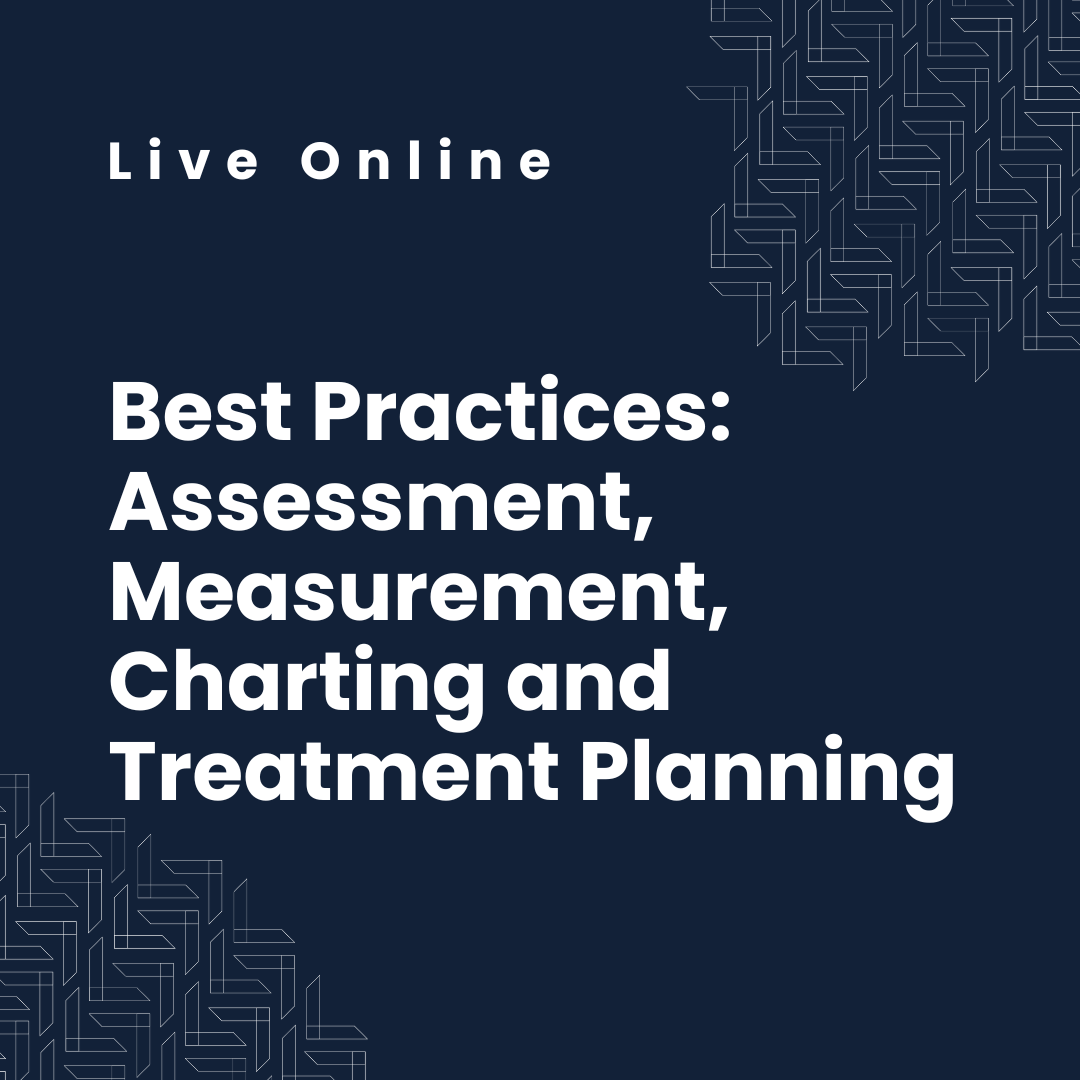 Live Online

Best Practices: Assessment, Measurement, Charting and Treatment Planning